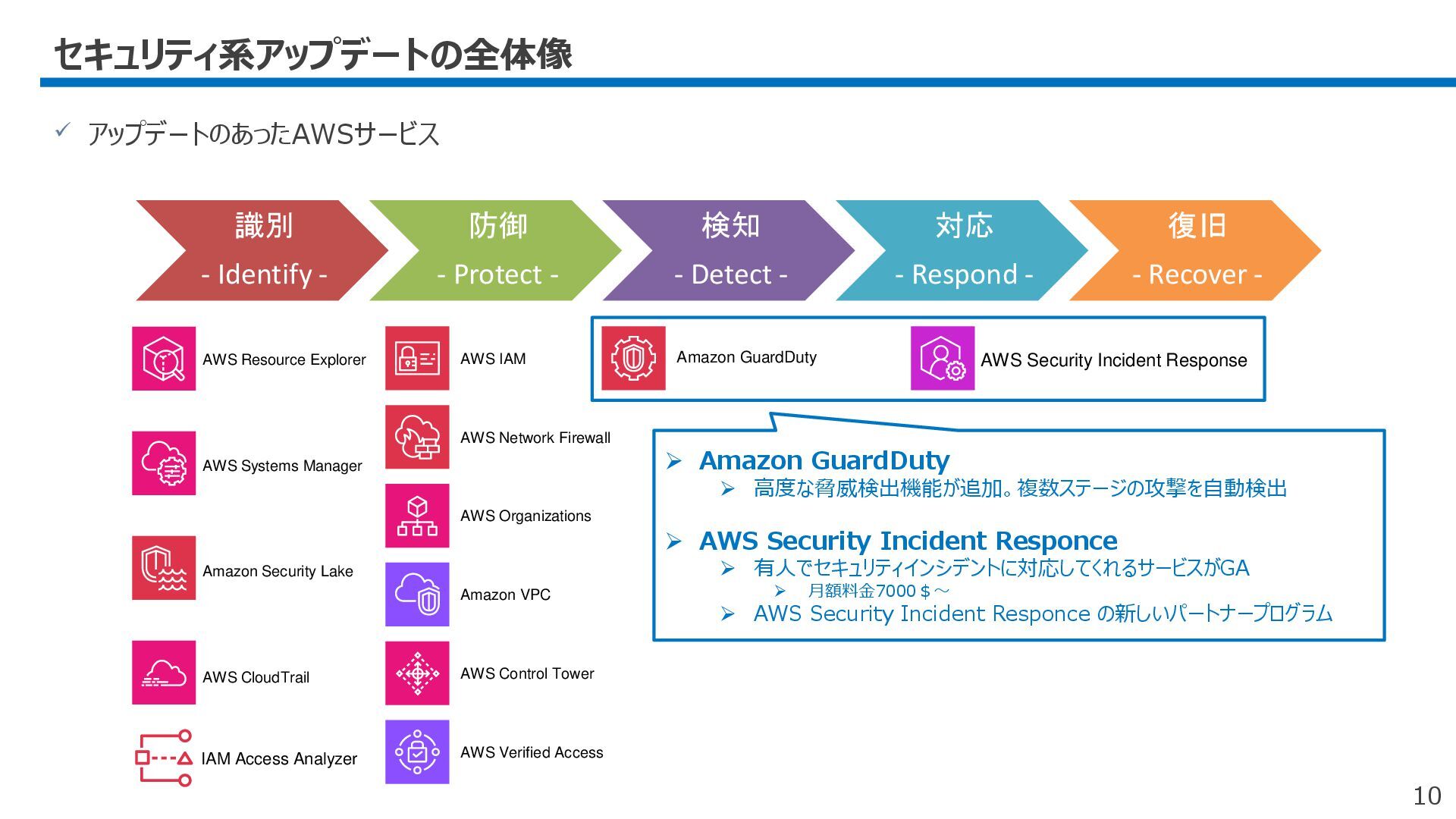 セキュリティ系アップデートの全体像

✓ アップデートのあったAWSサービス

識別
- Identify -

防御
- Protect -

検知
- Detect -

対応
- Respond -

復旧
- Recover -

AWS Resource Explorer

AWS Systems Manager

Amazon Security Lake

AWS CloudTrail

IAM Access Analyzer

AWS IAM

AWS Network Firewall

AWS Organizations

Amazon VPC

AWS Control Tower

AWS Verified Access

Amazon GuardDuty

AWS Security Incident Response

➢ Amazon GuardDuty
➢ 高度な脅威検出機能が追加。複数ステージの攻撃を自動検出

➢ AWS Security Incident Responce
➢ 有人でセキュリティインシデントに対応してくれるサービスがGA
➢ 月額料金7000＄～
➢ AWS Security Incident Responce の新しいパートナープログラム

10